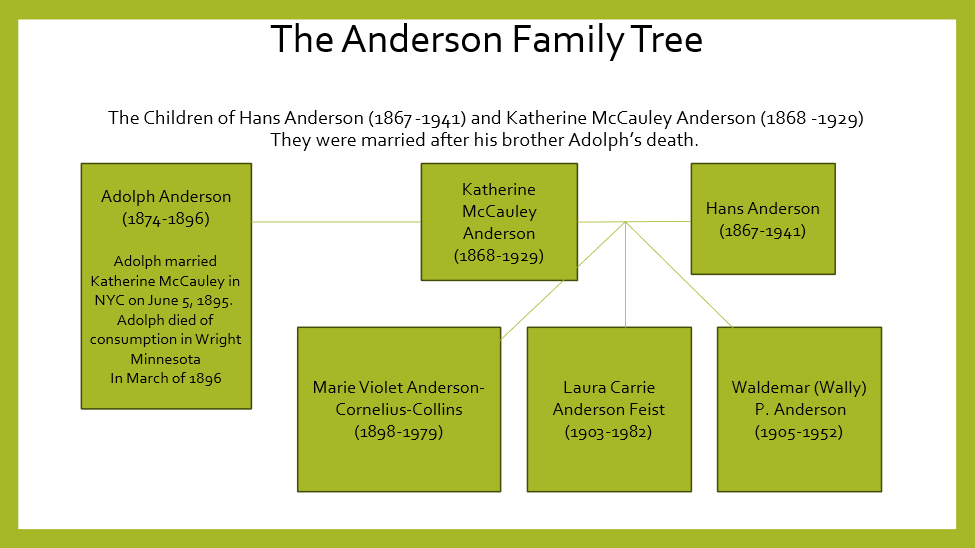 The Anderson Family Tree

The Children of Hans Anderson (1867 -1941) and Katherine McCauley Anderson (1868 -1929)
They were married after his brother Adolph's death.

Adolph Anderson
(1874-1896)

Adolph married Katherine McCauley in NYC on June 5, 1895. Adolph died of consumption in Wright Minnesota In March of 1896

Katherine McCauley Anderson
(1868-1929)

Hans Anderson
(1867-1941)

Marie Violet Anderson-Cornelius-Collins
(1898-1979)

Laura Carrie Anderson Feist
(1903-1982)

Waldemar (Wally) P. Anderson
(1905-1952)